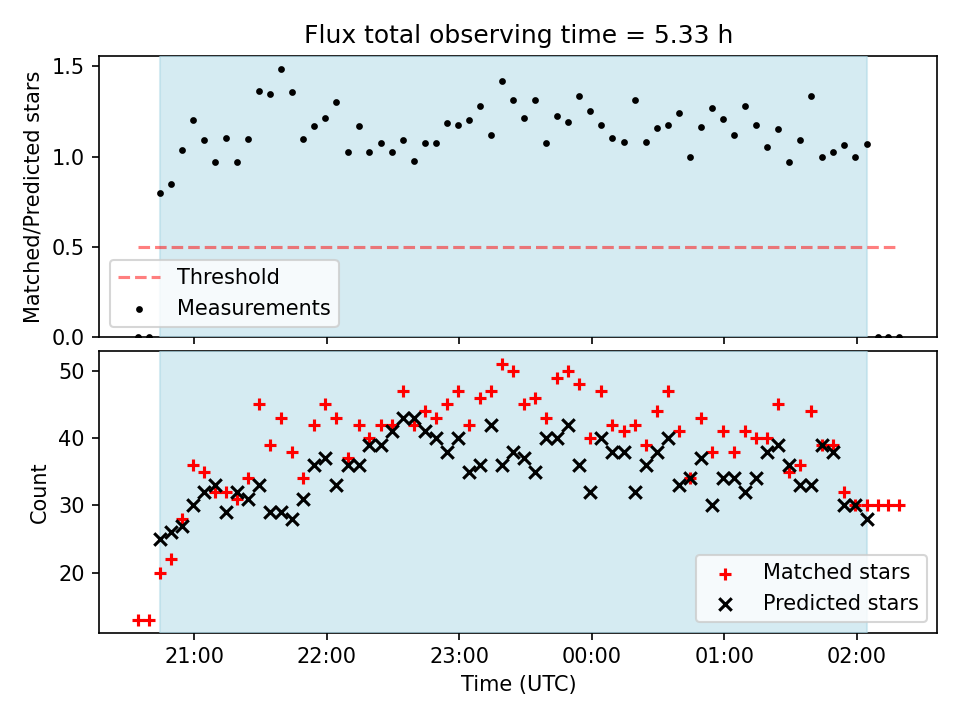 Flux total observing time = 5.33 h

Matched/Predicted stars

1.5
1.0
0.5
0.0

Threshold
Measurements

Count

50
40
30
20

Matched stars
Predicted stars

21:00
22:00
23:00
00:00
01:00
02:00

Time (UTC)